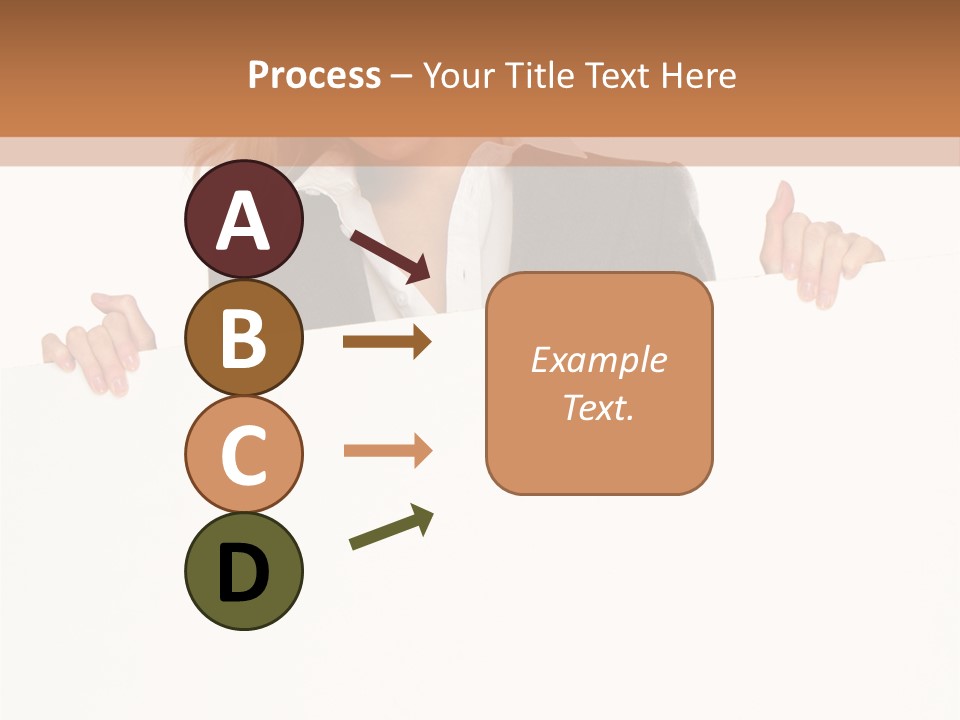 Process – Your Title Text Here

A

B

C

D

Example Text.